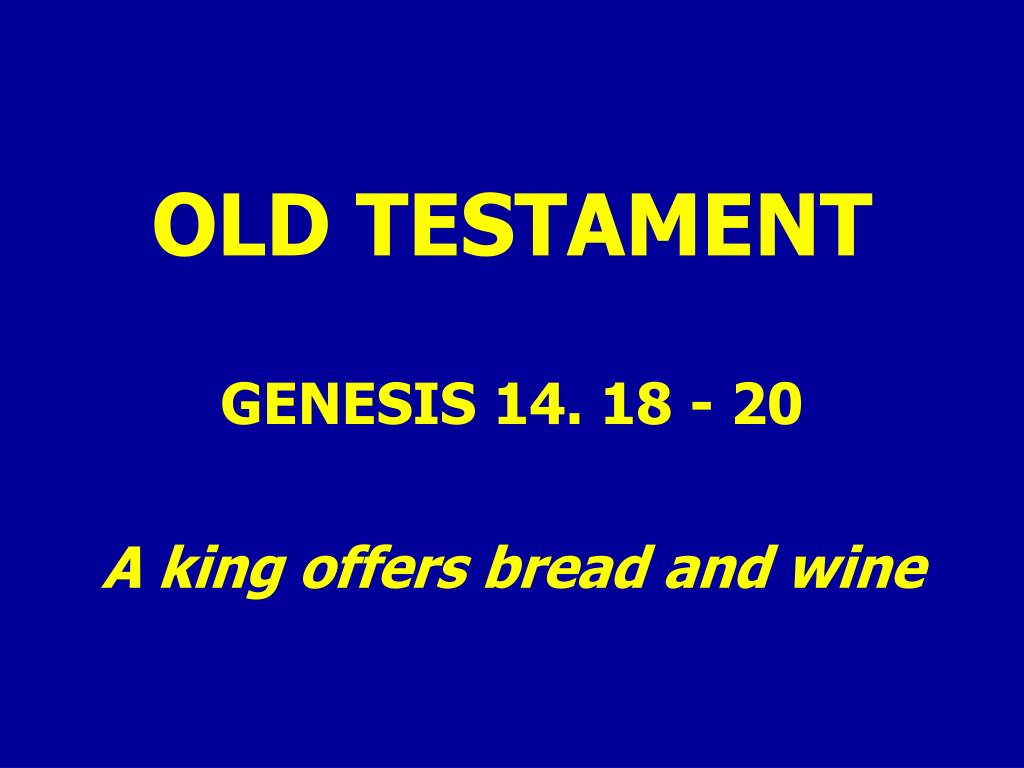 OLD TESTAMENT

GENESIS 14. 18 - 20

A king offers bread and wine